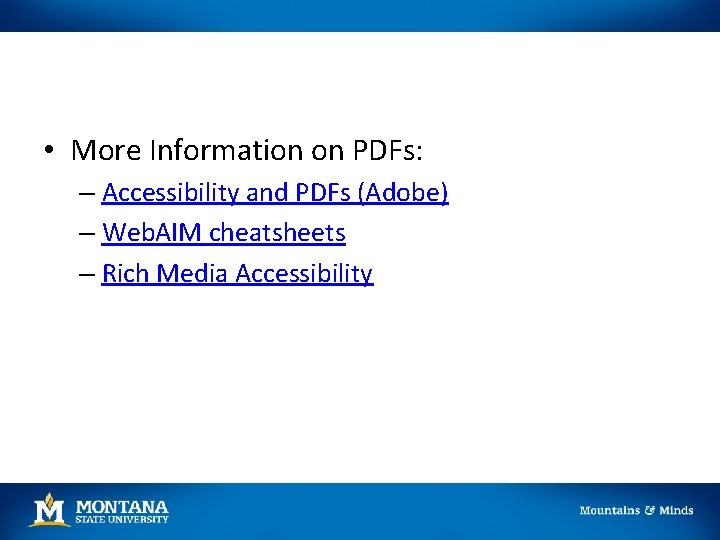 • More Information on PDFs:
– Accessibility and PDFs (Adobe)
– WebAIM cheatsheets
– Rich Media Accessibility

M MONTANA STATE UNIVERSITY

Mountains & Minds